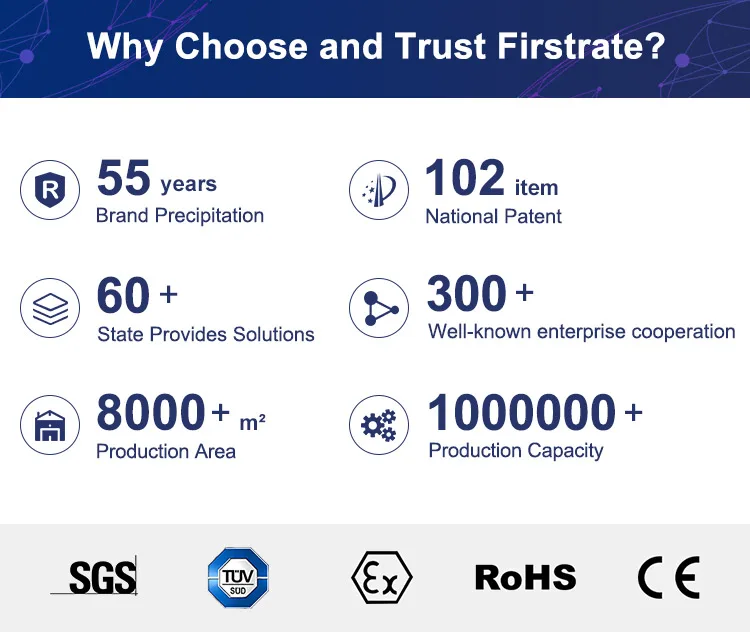 Why Choose and Trust Firstrate?

R
55 years
Brand Precipitation

102 item
National Patent

60 +
State Provides Solutions

300 +
Well-known enterprise cooperation

8000 + m²
Production Area

1000000 +
Production Capacity

SGS

TÜV SÜD

Ex

RoHS

CE